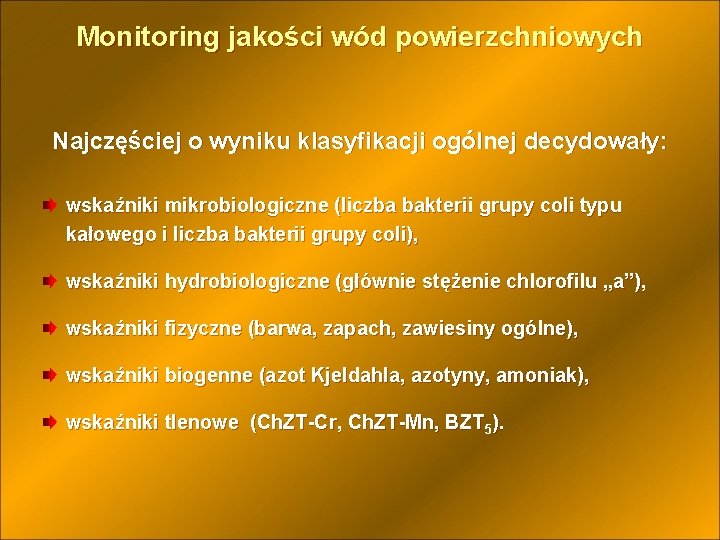 Monitoring jakości wód powierzchniowych

Najczęściej o wyniku klasyfikacji ogólnej decydowały:

wskaźniki mikrobiologiczne (liczba bakterii grupy coli typu kałowego i liczba bakterii grupy coli),

wskaźniki hydrobiologiczne (głównie stężenie chlorofilu „a”),

wskaźniki fizyczne (barwa, zapach, zawiesiny ogólne),

wskaźniki biogenne (azot Kjeldahla, azotyny, amoniak),

wskaźniki tlenowe (ChZT-Cr, ChZT-Mn, $BZT_5$).